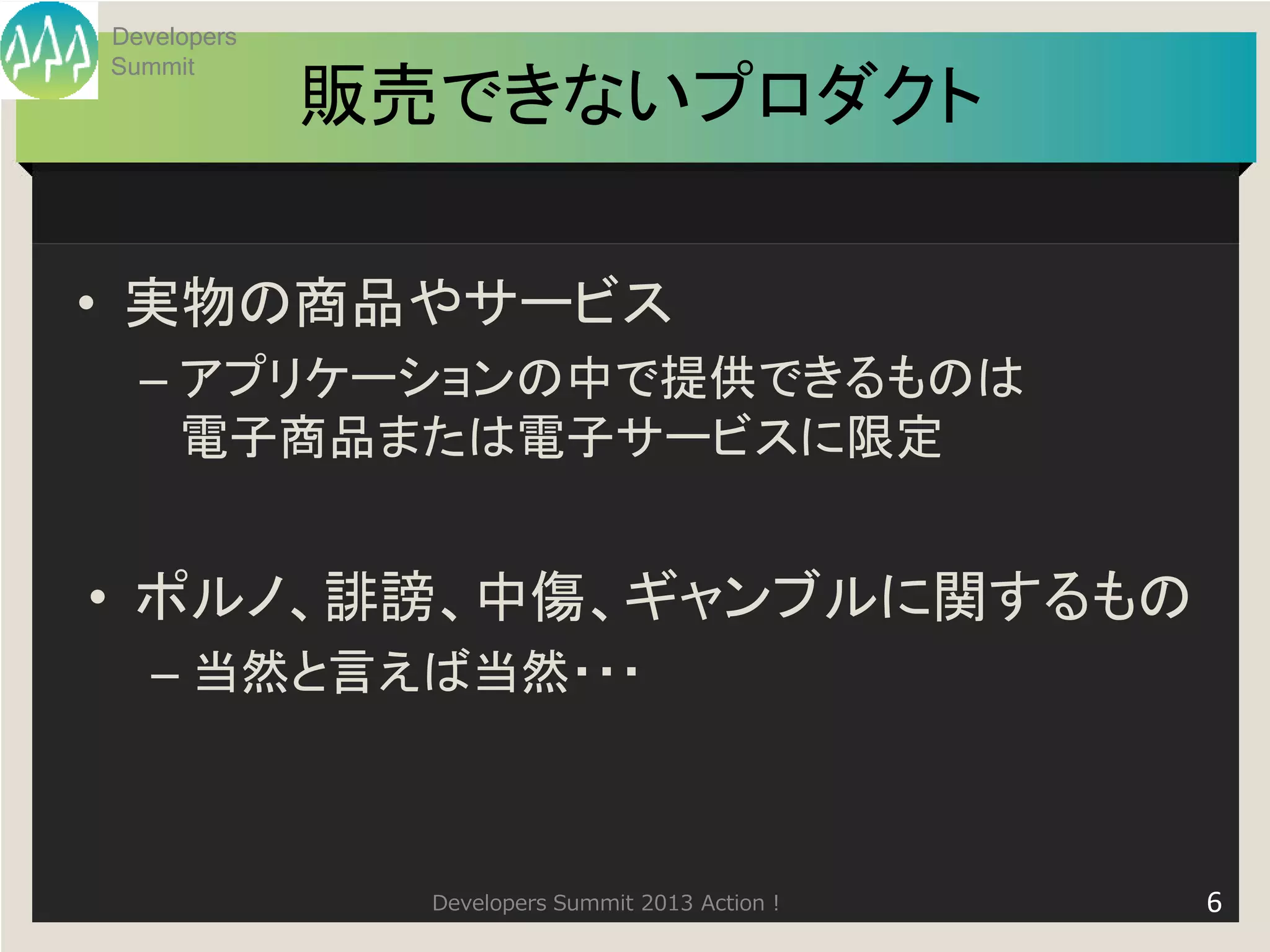 Developers Summit

販売できないプロダクト

• 実物の商品やサービス

– アプリケーションの中で提供できるものは電子商品または電子サービスに限定

• ポルノ、誹謗、中傷、ギャンブルに関するもの

– 当然と言えば当然･･･

Developers Summit 2013 Action！

6